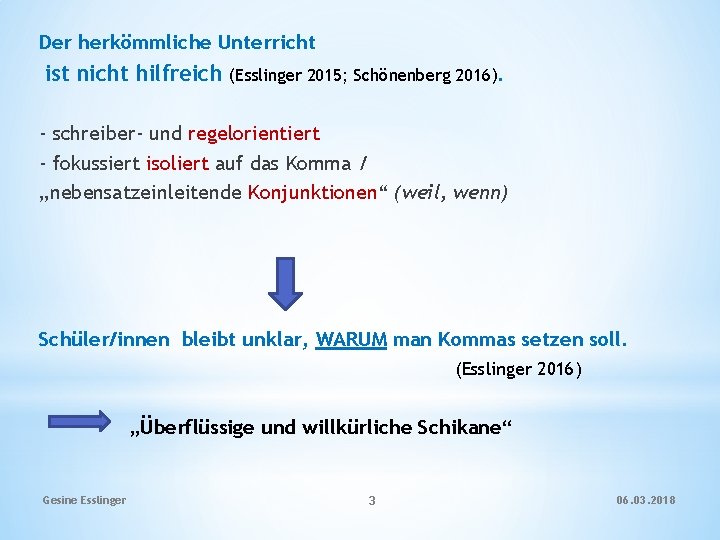 Der herkömmliche Unterricht
ist nicht hilfreich (Esslinger 2015; Schönenberg 2016).

- schreiber- und regelorientiert
- fokussiert isoliert auf das Komma / „nebensatzeinleitende Konjunktionen“ (weil, wenn)

Schüler/innen bleibt unklar, WARUM man Kommas setzen soll.
(Esslinger 2016)

„Überflüssige und willkürliche Schikane“

Gesine Esslinger
3
06.03.2018